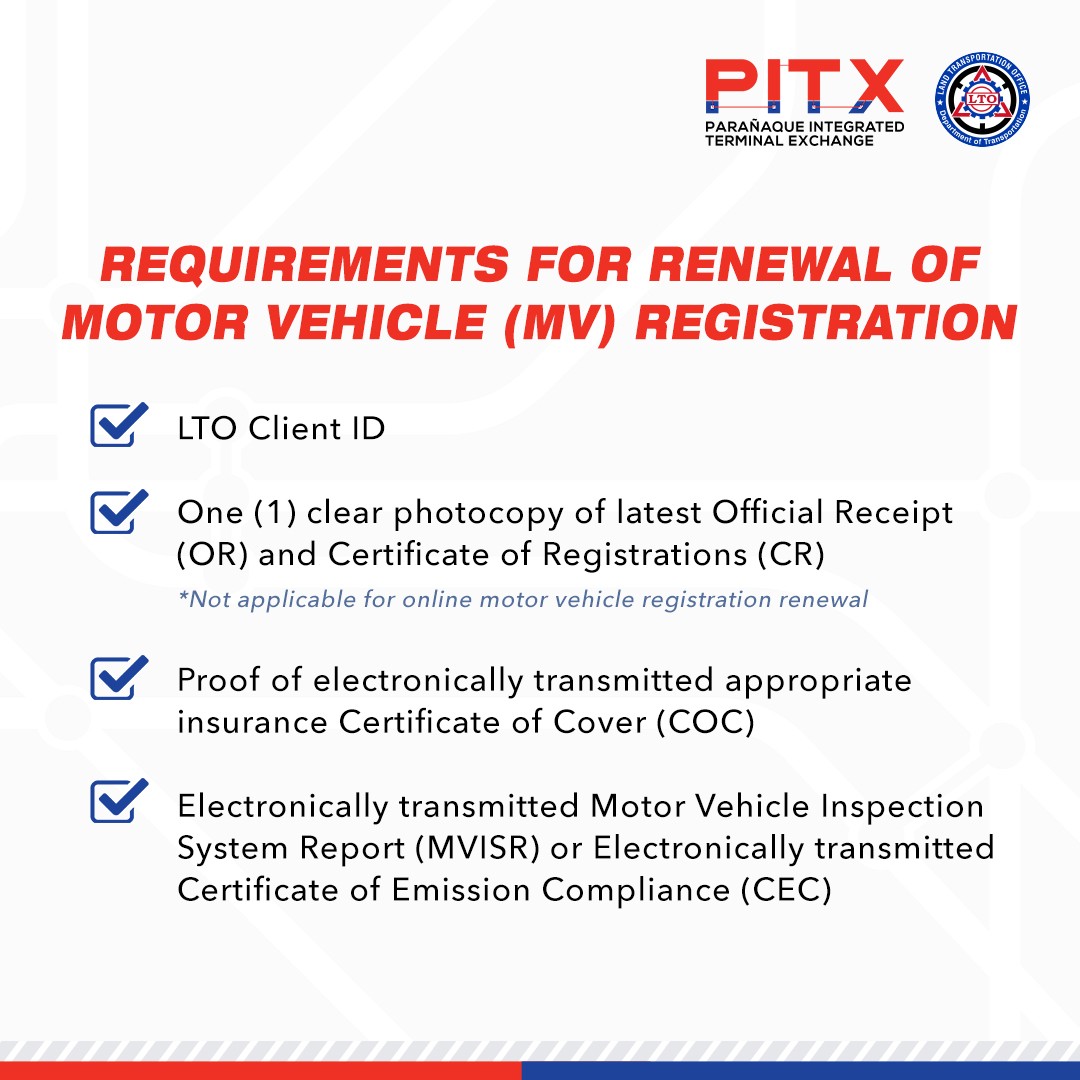 PITX
PARAÑAQUE INTEGRATED TERMINAL EXCHANGE

LAND TRANSPORTATION OFFICE
LTO
Department of Transportation

REQUIREMENTS FOR RENEWAL OF MOTOR VEHICLE (MV) REGISTRATION

LTO Client ID

One (1) clear photocopy of latest Official Receipt (OR) and Certificate of Registrations (CR)

*Not applicable for online motor vehicle registration renewal

Proof of electronically transmitted appropriate insurance Certificate of Cover (COC)

Electronically transmitted Motor Vehicle Inspection System Report (MVISR) or Electronically transmitted Certificate of Emission Compliance (CEC)